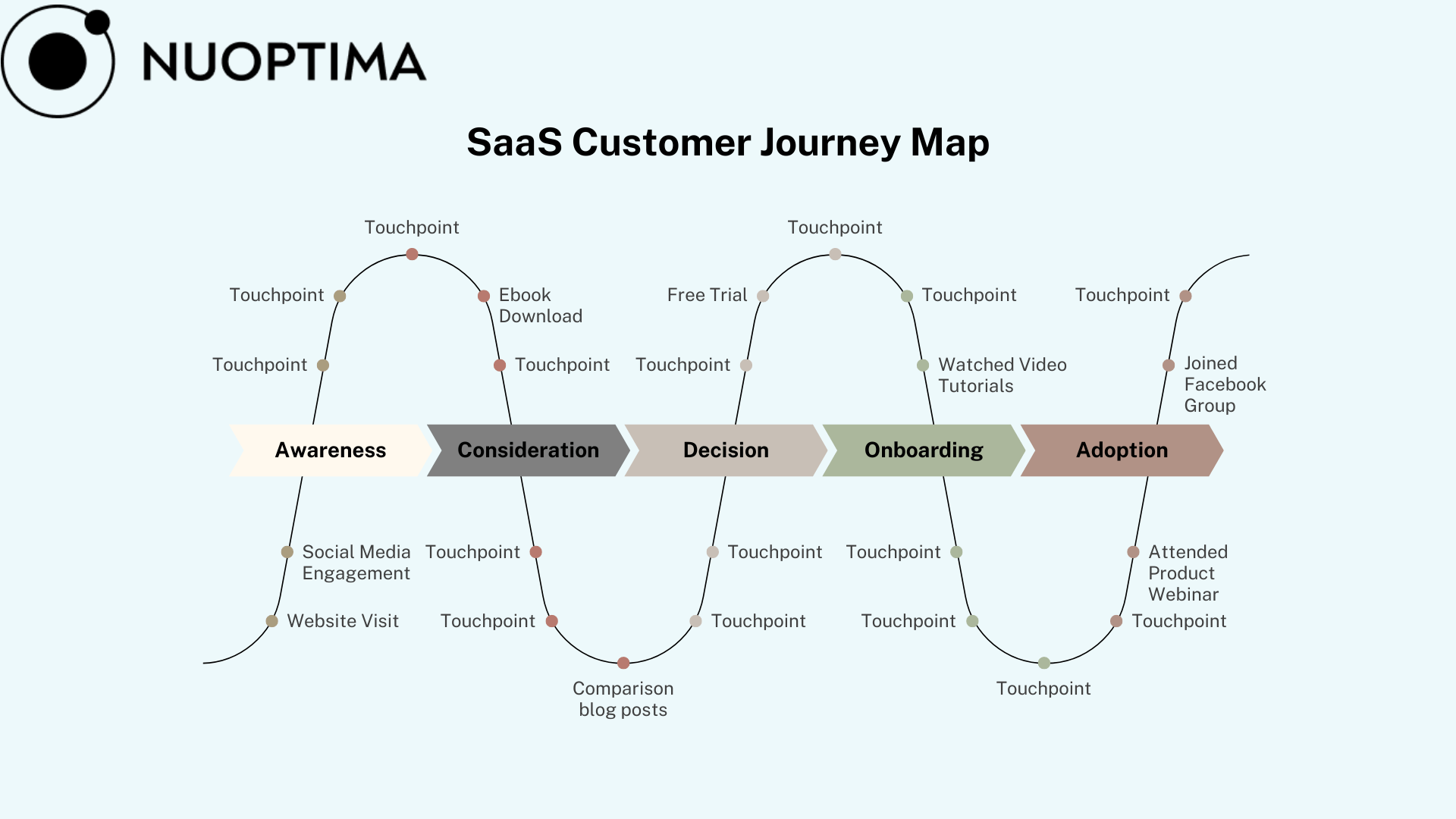 NUOPTIMA

SaaS Customer Journey Map

Touchpoint

Touchpoint

Touchpoint

Ebook Download

Touchpoint

Touchpoint

Free Trial

Touchpoint

Touchpoint

Watched Video Tutorials

Touchpoint

Joined Facebook Group

Awareness

Consideration

Decision

Onboarding

Adoption

Social Media Engagement

Website Visit

Touchpoint

Touchpoint

Comparison blog posts

Touchpoint

Touchpoint

Touchpoint

Touchpoint

Touchpoint

Attended Product Webinar

Touchpoint